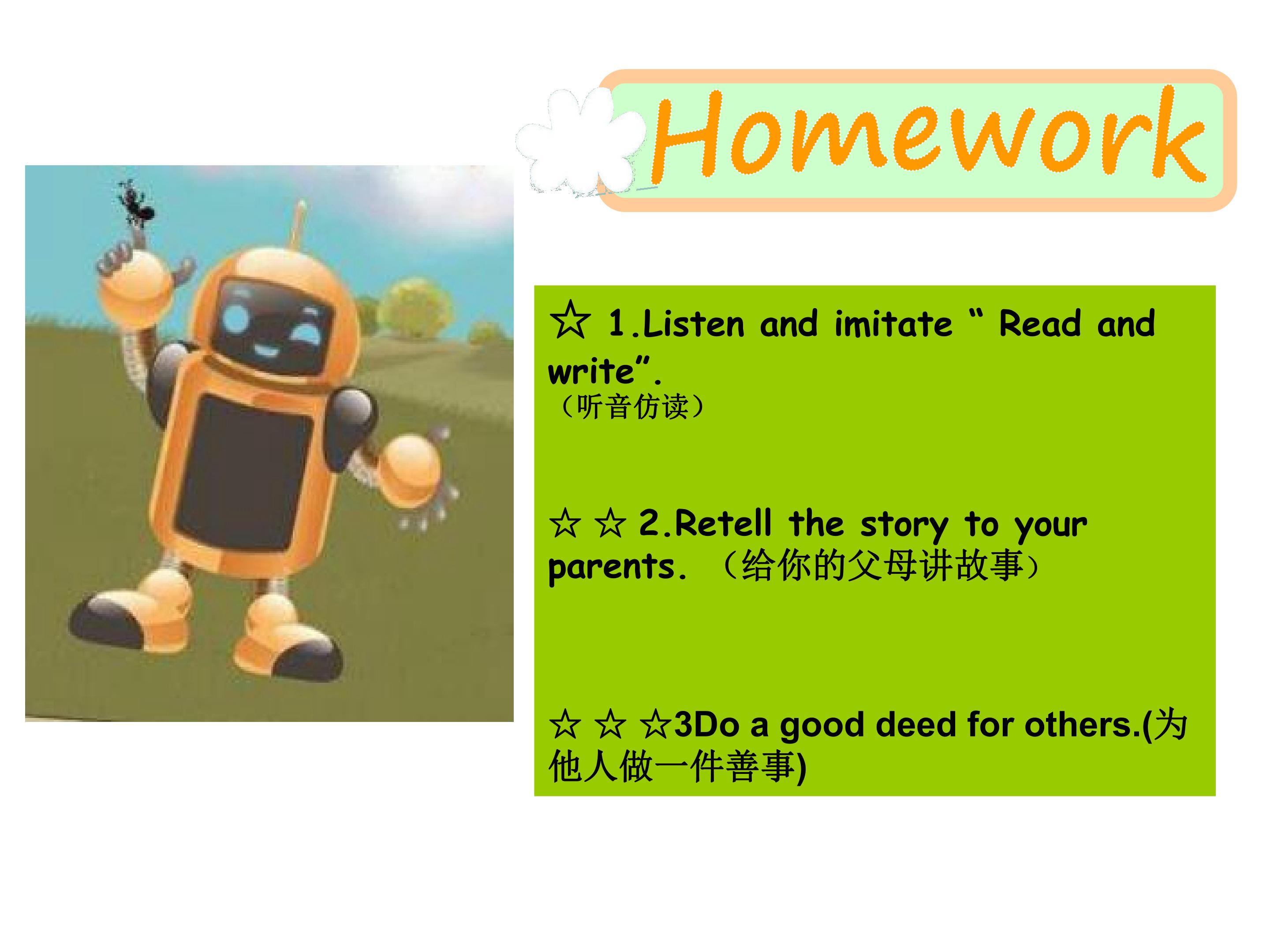 Homework

☆ 1.Listen and imitate " Read and write".
（听音仿读）

☆ ☆ 2.Retell the story to your parents. （给你的父母讲故事）

☆ ☆ ☆3Do a good deed for others.(为他人做一件善事)